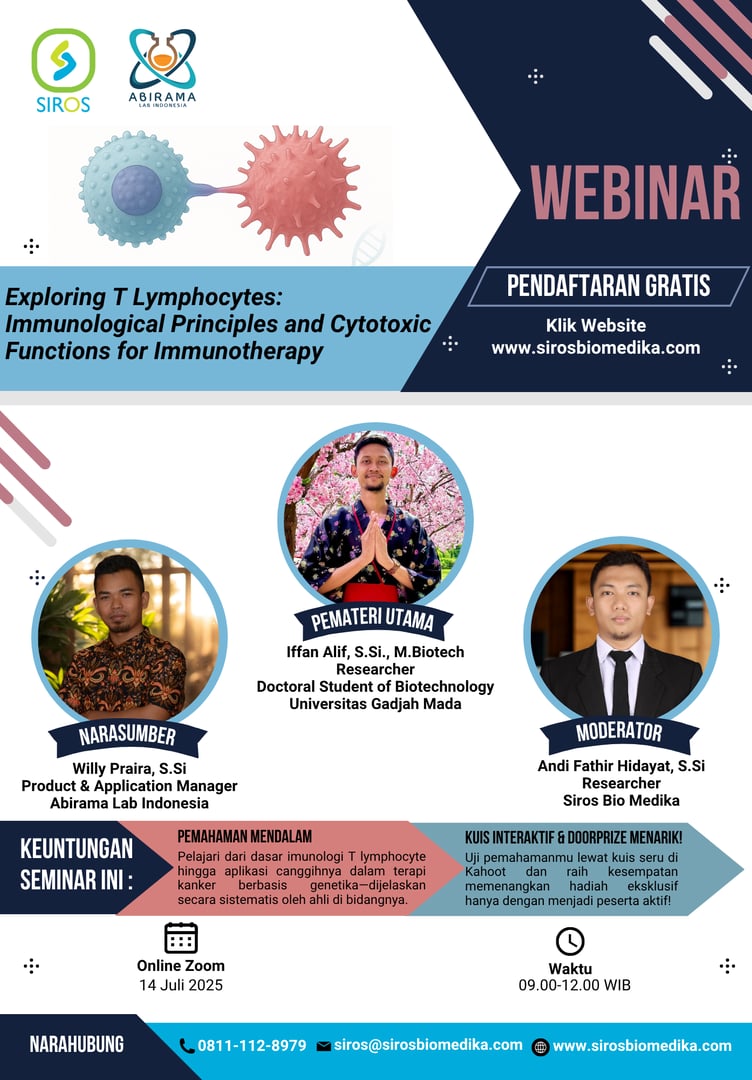 SIROS

ABIRAMA
LAB INDONESIA

WEBINAR

Exploring T Lymphocytes: Immunological Principles and Cytotoxic Functions for Immunotherapy

PENDAFTARAN GRATIS

Klik Website
www.sirosbiomedika.com

PEMATERI UTAMA
Iffan Alif, S.Si., M.Biotech
Researcher
Doctoral Student of Biotechnology
Universitas Gadjah Mada

NARASUMBER
Willy Praira, S.Si
Product & Application Manager
Abirama Lab Indonesia

MODERATOR
Andi Fathir Hidayat, S.Si
Researcher
Siros Bio Medika

KEUNTUNGAN SEMINAR INI :

PEMAHAMAN MENDALAM
Pelajari dari dasar imunologi T lymphocyte hingga aplikasi canggihnya dalam terapi kanker berbasis genetika—dijelaskan secara sistematis oleh ahli di bidangnya.

KUIS INTERAKTIF & DOORPRIZE MENARIK!
Uji pemahamanmu lewat kuis seru di Kahoot dan raih kesempatan memenangkan hadiah eksklusif hanya dengan menjadi peserta aktif!

Online Zoom
14 Juli 2025

Waktu
09.00-12.00 WIB

NARAHUBUNG
0811-112-8979
siros@sirosbiomedika.com
www.sirosbiomedika.com